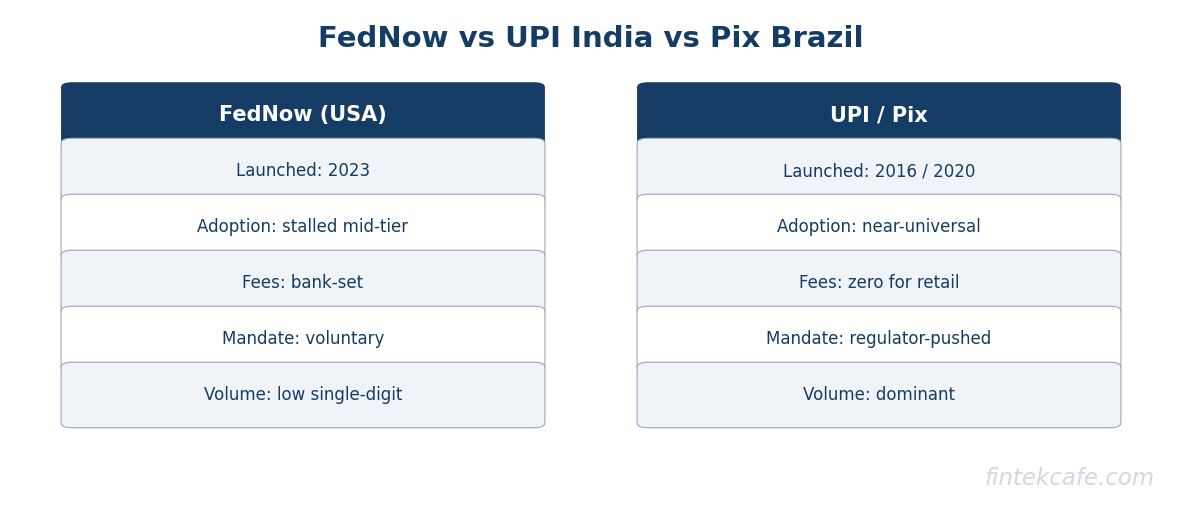 FedNow vs UPI India vs Pix Brazil

FedNow (USA)

Launched: 2023

Adoption: stalled mid-tier

Fees: bank-set

Mandate: voluntary

Volume: low single-digit

UPI / Pix

Launched: 2016 / 2020

Adoption: near-universal

Fees: zero for retail

Mandate: regulator-pushed

Volume: dominant

fintekcafe.com